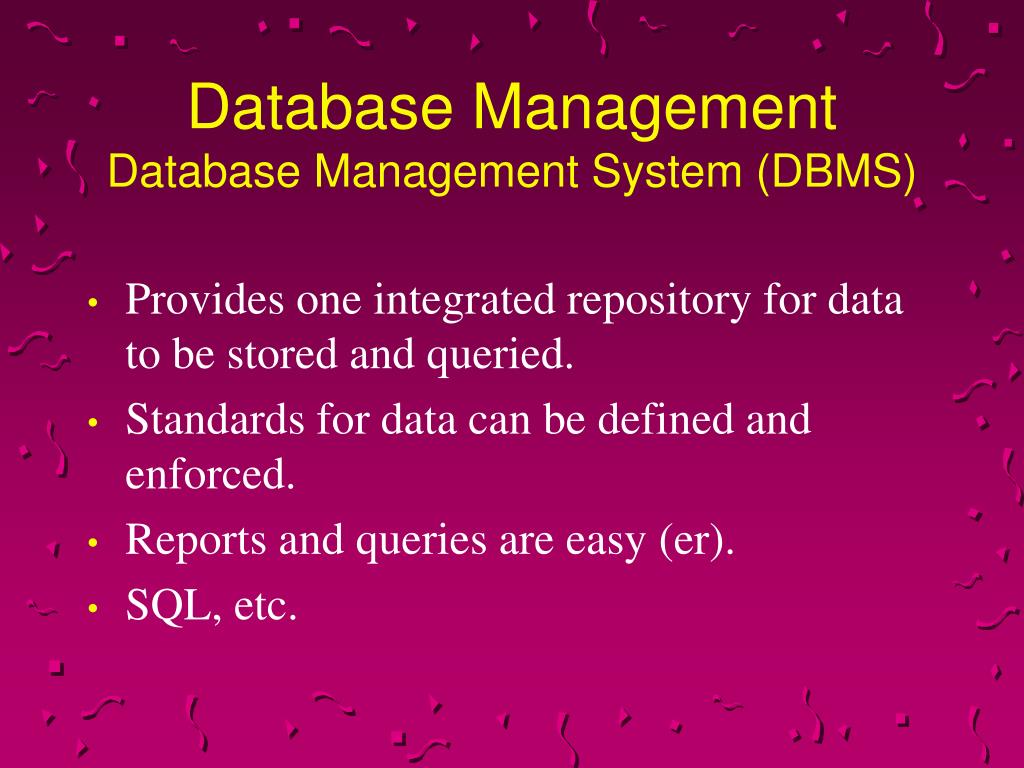 Database Management
Database Management System (DBMS)

• Provides one integrated repository for data to be stored and queried.
• Standards for data can be defined and enforced.
• Reports and queries are easy (er).
• SQL, etc.